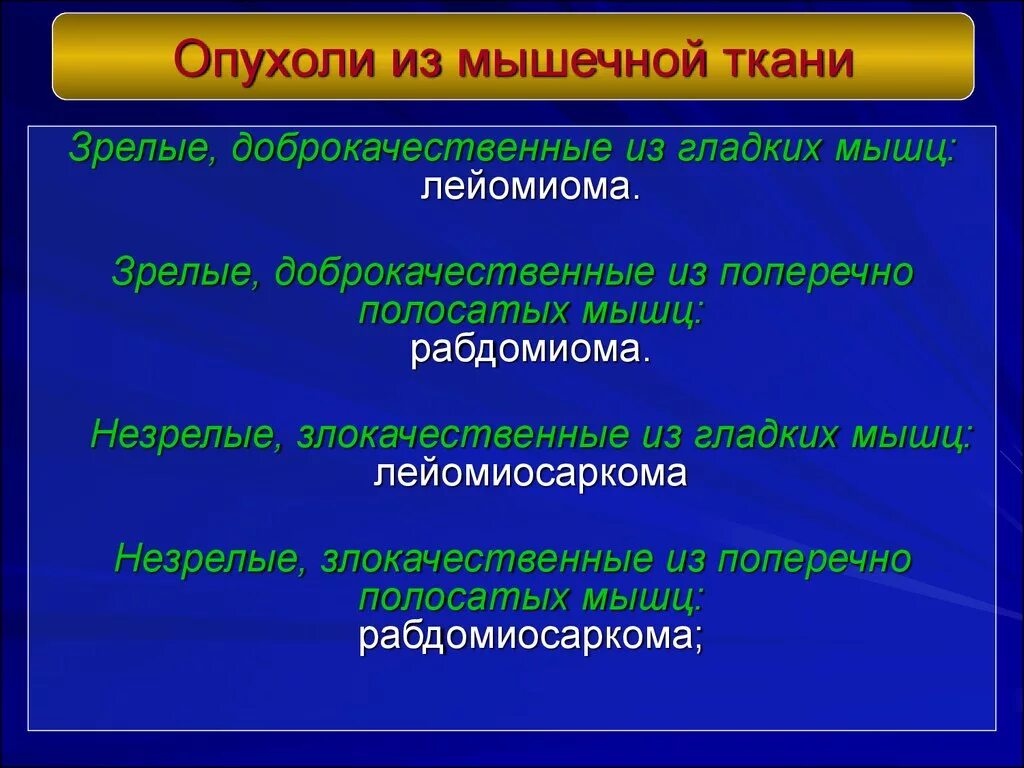 Опухоли из мышечной ткани

Зрелые, доброкачественные из гладких мышц:
лейомиома.

Зрелые, доброкачественные из поперечно полосатых мышц:
рабдомиома.

Незрелые, злокачественные из гладких мышц:
лейомиосаркома

Незрелые, злокачественные из поперечно полосатых мышц:
рабдомиосаркома;